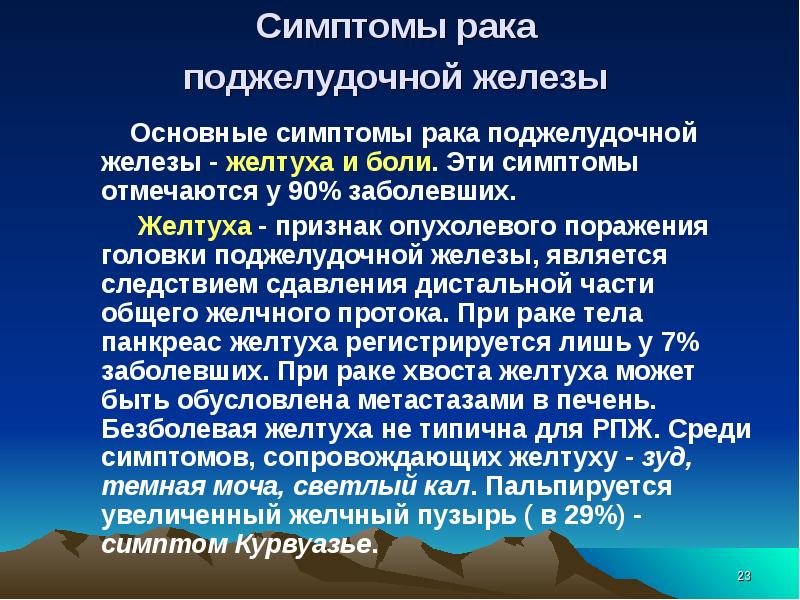 Симптомы рака поджелудочной железы

Основные симптомы рака поджелудочной железы - желтуха и боли. Эти симптомы отмечаются у 90% заболевших.

Желтуха - признак опухолевого поражения головки поджелудочной железы, является следствием сдавления дистальной части общего желчного протока. При раке тела панкреас желтуха регистрируется лишь у 7% заболевших. При раке хвоста желтуха может быть обусловлена метастазами в печень. Безболевая желтуха не типична для РПЖ. Среди симптомов, сопровождающих желтуху - зуд, темная моча, светлый кал. Пальпируется увеличенный желчный пузырь ( в 29%) - симптом Курвуазье.

23